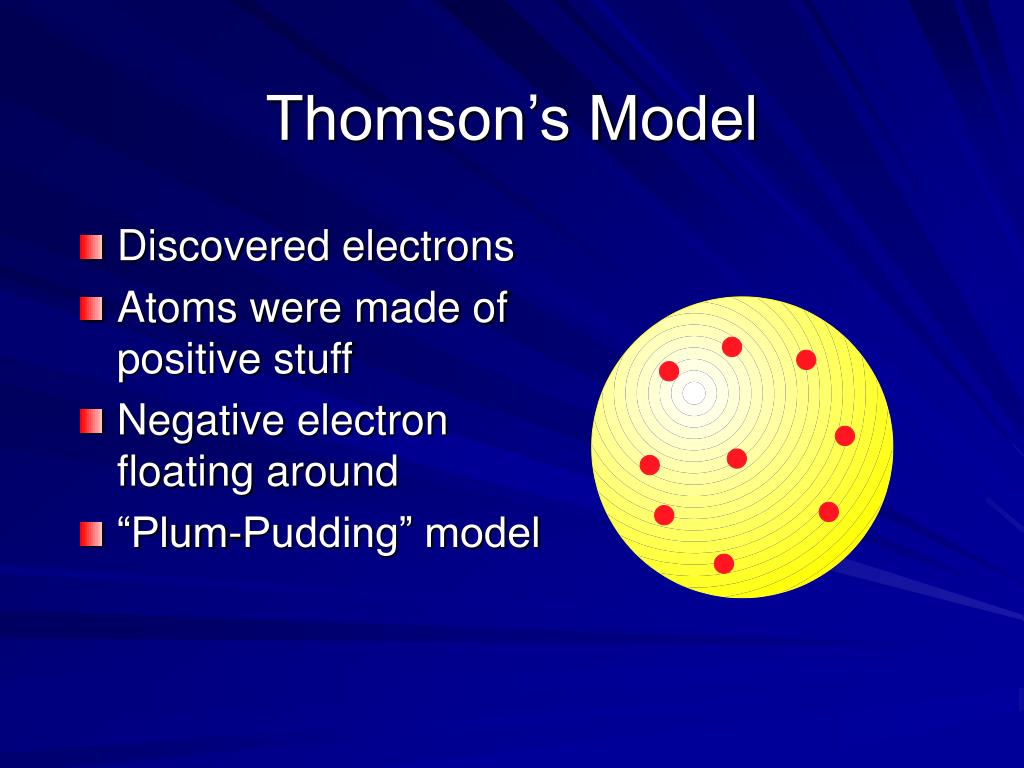 Thomson’s Model

Discovered electrons

Atoms were made of positive stuff

Negative electron floating around

“Plum-Pudding” model